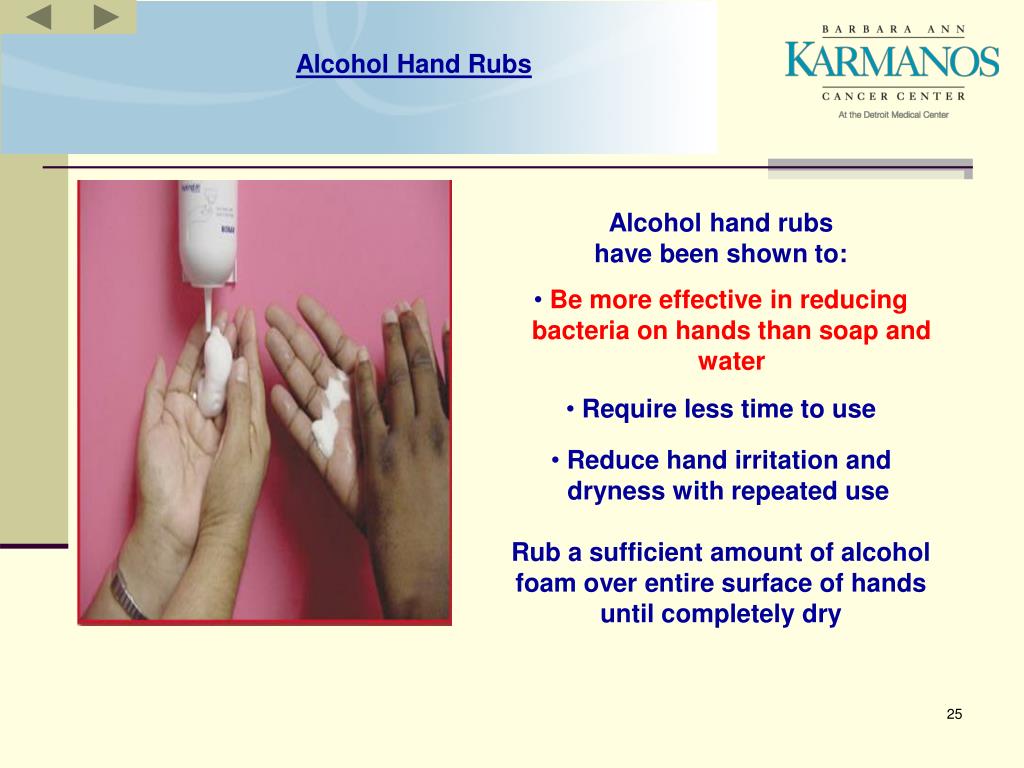 Alcohol Hand Rubs

BARBARA ANN
KARMANOS
CANCER CENTER
At the Detroit Medical Center

Alcohol hand rubs have been shown to:

• Be more effective in reducing bacteria on hands than soap and water

• Require less time to use

• Reduce hand irritation and dryness with repeated use

Rub a sufficient amount of alcohol foam over entire surface of hands until completely dry

25